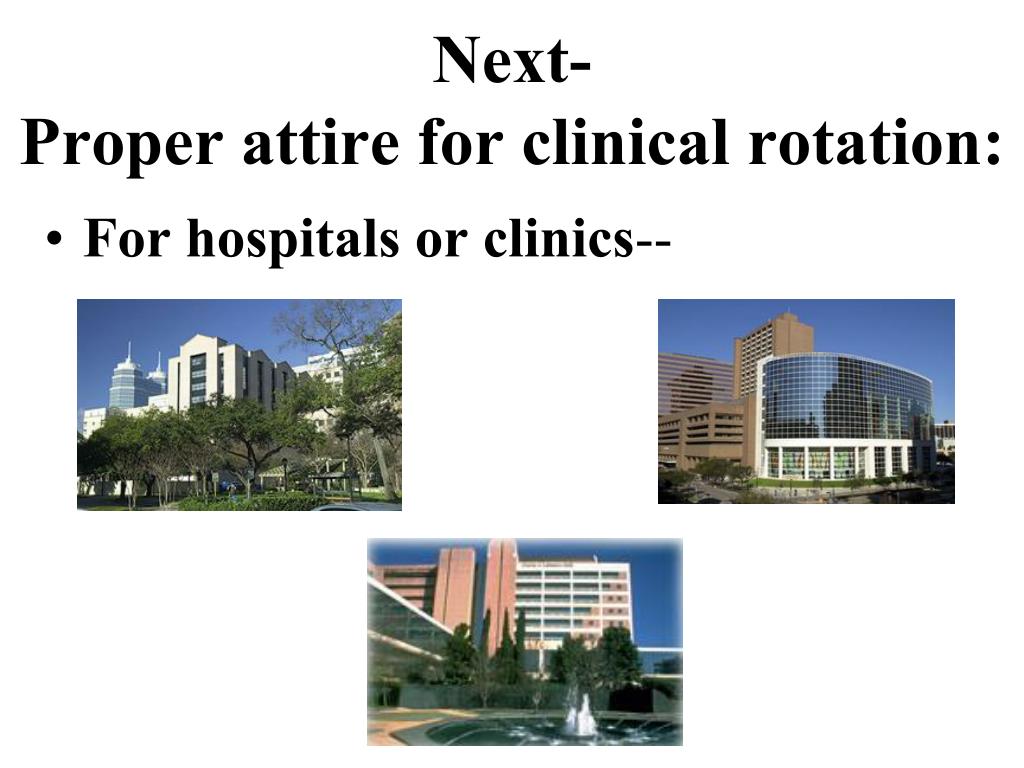 Next-
Proper attire for clinical rotation:

• For hospitals or clinics--